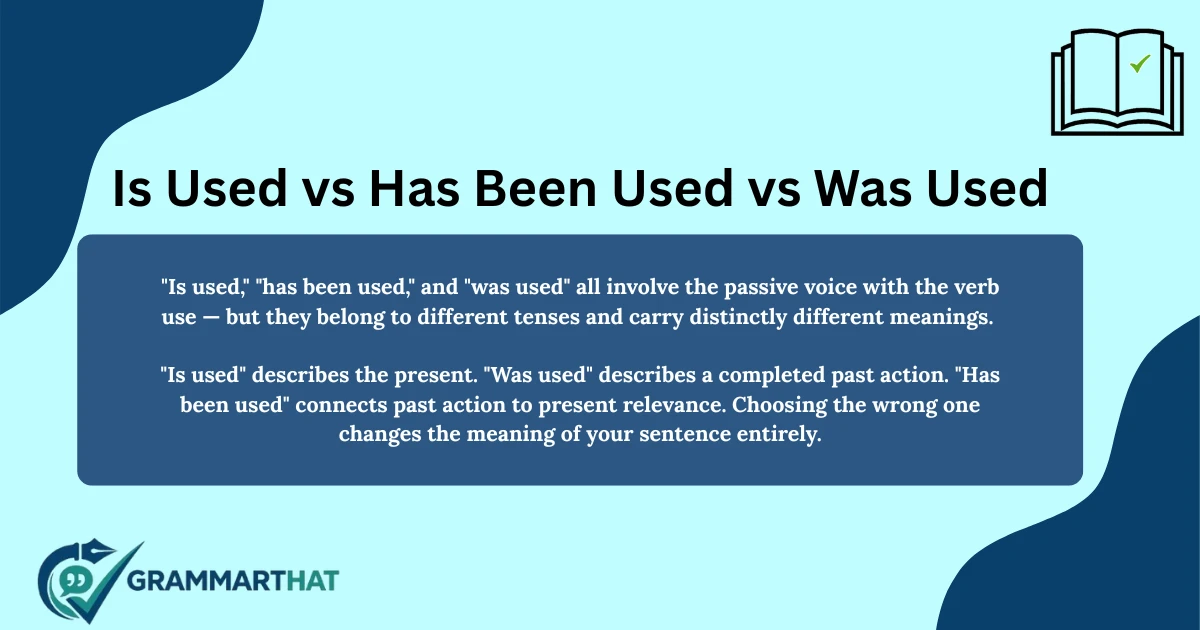 Is Used vs Has Been Used vs Was Used

"Is used," "has been used," and "was used" all involve the passive voice with the verb use — but they belong to different tenses and carry distinctly different meanings.

"Is used" describes the present. "Was used" describes a completed past action. "Has been used" connects past action to present relevance. Choosing the wrong one changes the meaning of your sentence entirely.

GRAMMARTHAT